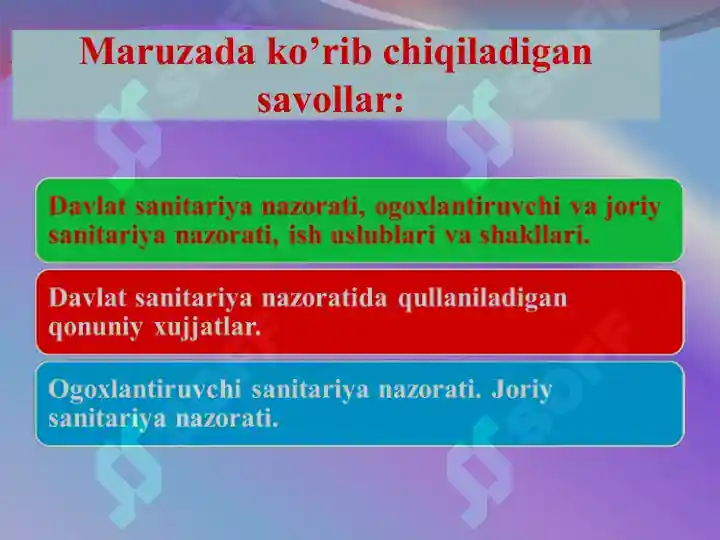 Maruzada ko’rib chiqiladigan savollar:

Davlat sanitariya nazorati, ogoxlantiruvchi va joriy sanitariya nazorati, ish uslublari va shakllari.

Davlat sanitariya nazoratida qullaniladigan qonuniy xujjatlar.

Ogoxlantiruvchi sanitariya nazorati. Joriy sanitariya nazorati.